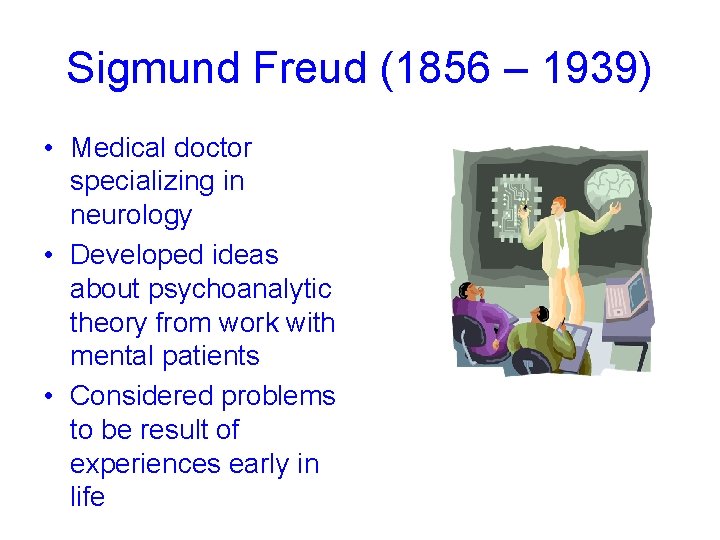 Sigmund Freud (1856 – 1939)

• Medical doctor specializing in neurology
• Developed ideas about psychoanalytic theory from work with mental patients
• Considered problems to be result of experiences early in life